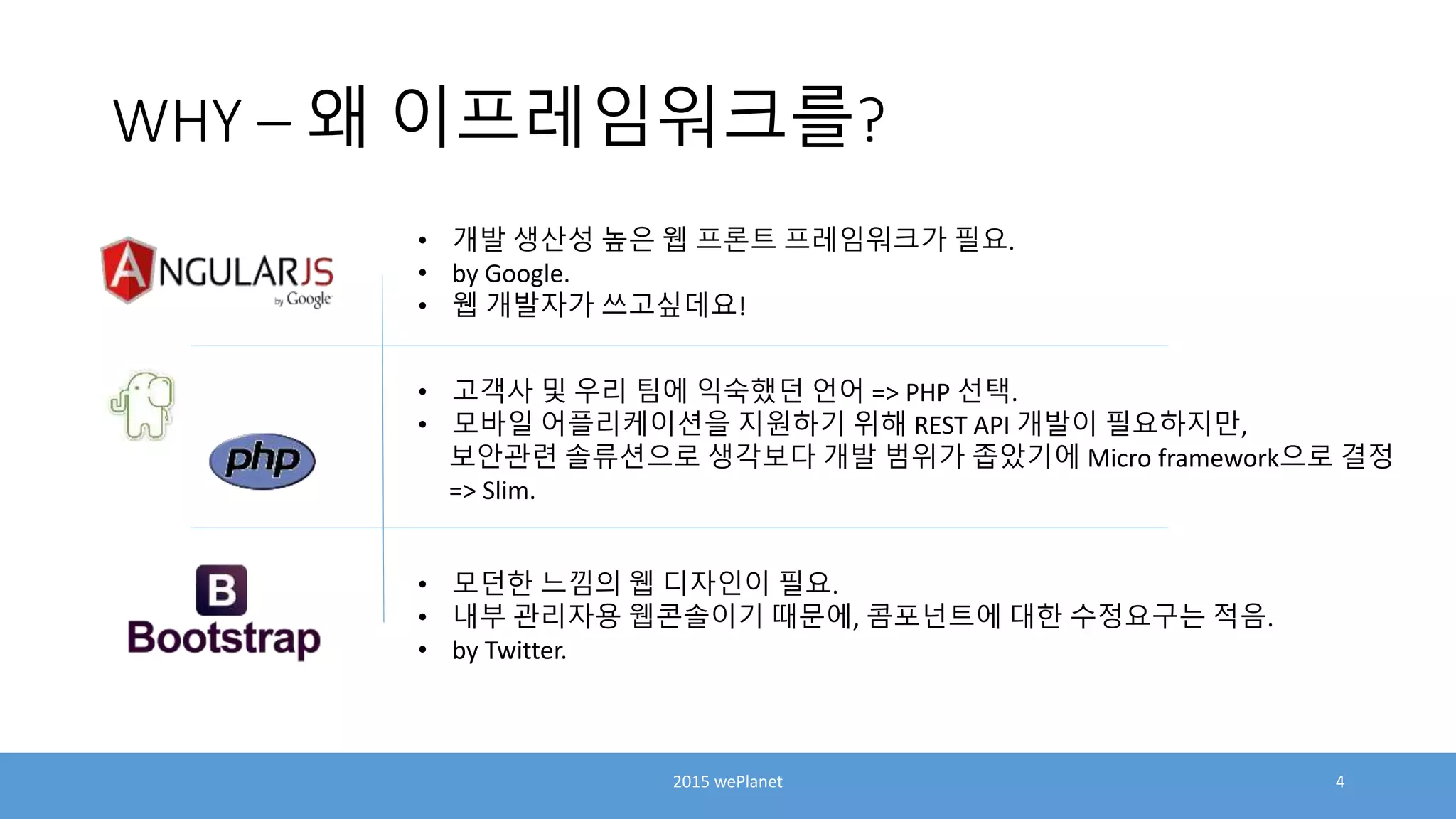 WHY – 왜 이프레임워크를?

ANGULARJS
by Google

- 개발 생산성 높은 웹 프론트 프레임워크가 필요.
- by Google.
- 웹 개발자가 쓰고싶데요!

php

- 고객사 및 우리 팀에 익숙했던 언어 => PHP 선택.
- 모바일 어플리케이션을 지원하기 위해 REST API 개발이 필요하지만, 보안관련 솔류션으로 생각보다 개발 범위가 좁았기에 Micro framework으로 결정 => Slim.

B
Bootstrap

- 모던한 느낌의 웹 디자인이 필요.
- 내부 관리자용 웹콘솔이기 때문에, 콤포넌트에 대한 수정요구는 적음.
- by Twitter.

2015 wePlanet

4